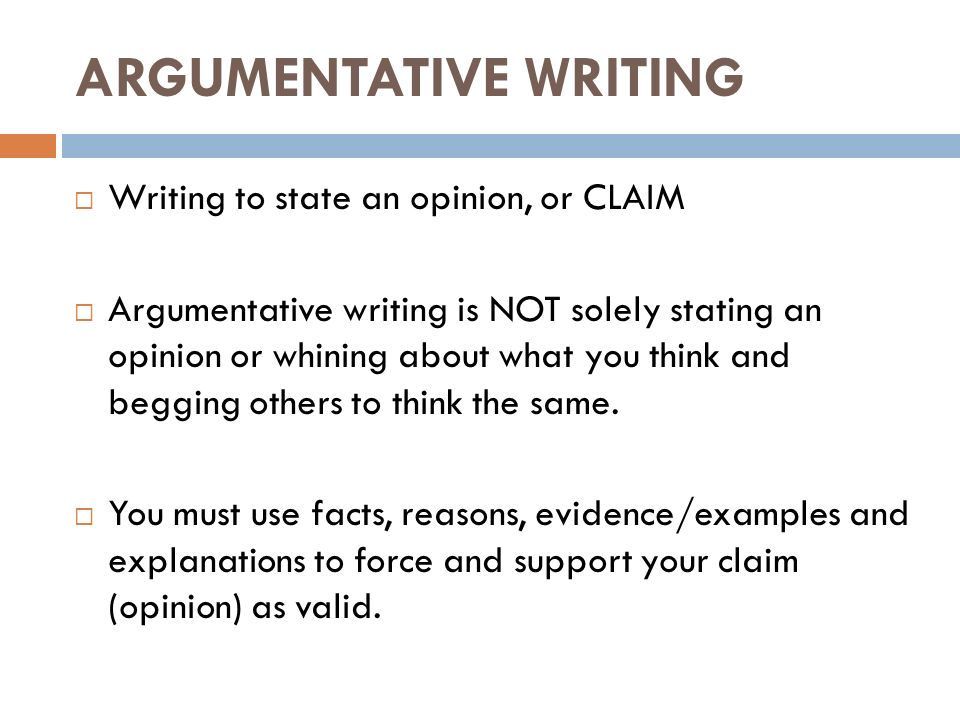 ARGUMENTATIVE WRITING

□ Writing to state an opinion, or CLAIM

□ Argumentative writing is NOT solely stating an opinion or whining about what you think and begging others to think the same.

□ You must use facts, reasons, evidence/examples and explanations to force and support your claim (opinion) as valid.